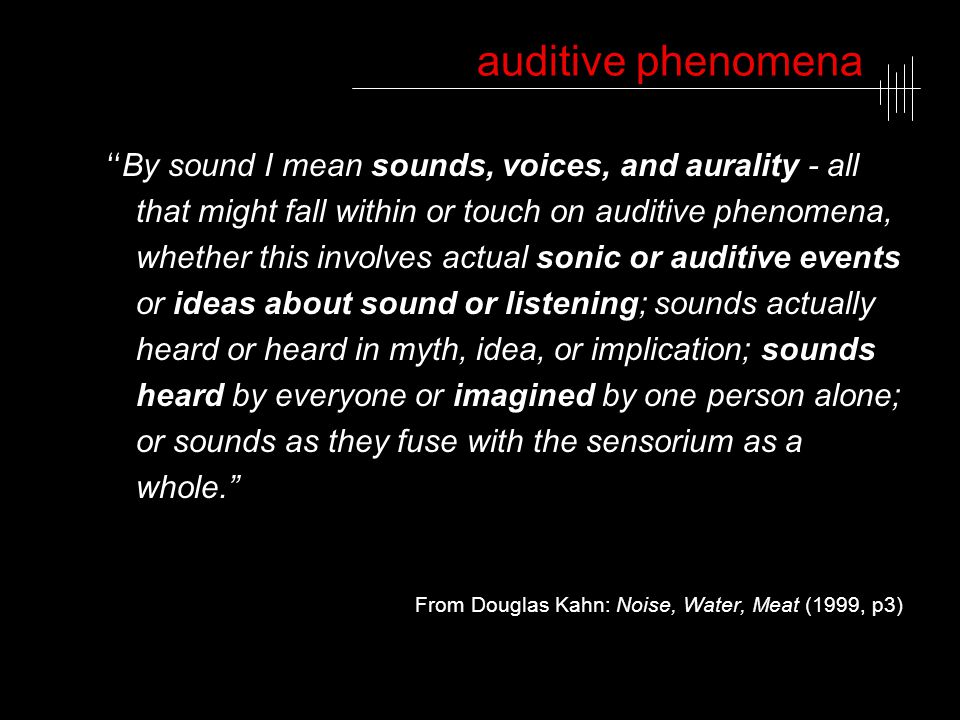 auditive phenomena

‘‘By sound I mean sounds, voices, and aurality - all that might fall within or touch on auditive phenomena, whether this involves actual sonic or auditive events or ideas about sound or listening; sounds actually heard or heard in myth, idea, or implication; sounds heard by everyone or imagined by one person alone; or sounds as they fuse with the sensorium as a whole.”

From Douglas Kahn: Noise, Water, Meat (1999, p3)